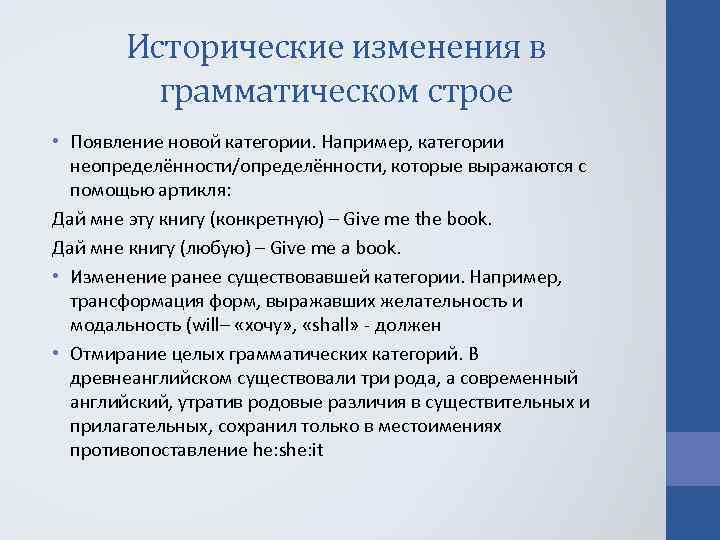 Исторические изменения в грамматическом строе

• Появление новой категории. Например, категории неопределённости/определённости, которые выражаются с помощью артикля:

Дай мне эту книгу (конкретную) – Give me the book.

Дай мне книгу (любую) – Give me a book.

• Изменение ранее существовавшей категории. Например, трансформация форм, выражавших желательность и модальность (will– «хочу», «shall» - должен

• Отмирание целых грамматических категорий. В древнеанглийском существовали три рода, а современный английский, утратив родовые различия в существительных и прилагательных, сохранил только в местоимениях противопоставление he:she:it